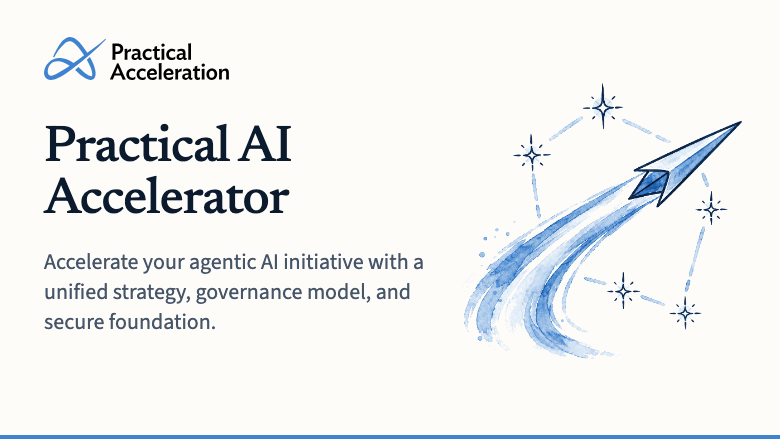 Practical
Acceleration

Practical AI Accelerator

Accelerate your agentic AI initiative with a unified strategy, governance model, and secure foundation.